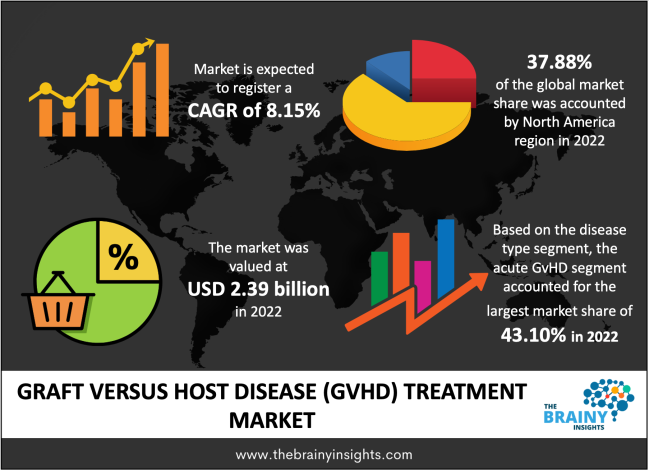 Market is expected to register a
CAGR of 8.15%

37.88%
of the global market share was accounted by North America region in 2022

%

The market was valued at
USD 2.39 billion
in 2022

Based on the disease type segment, the acute GvHD segment accounted for the largest market share of
43.10% in 2022

GRAFT VERSUS HOST DISEASE (GVHD) TREATMENT MARKET

THE BRAINY INSIGHTS

www.thebrainyinsights.com